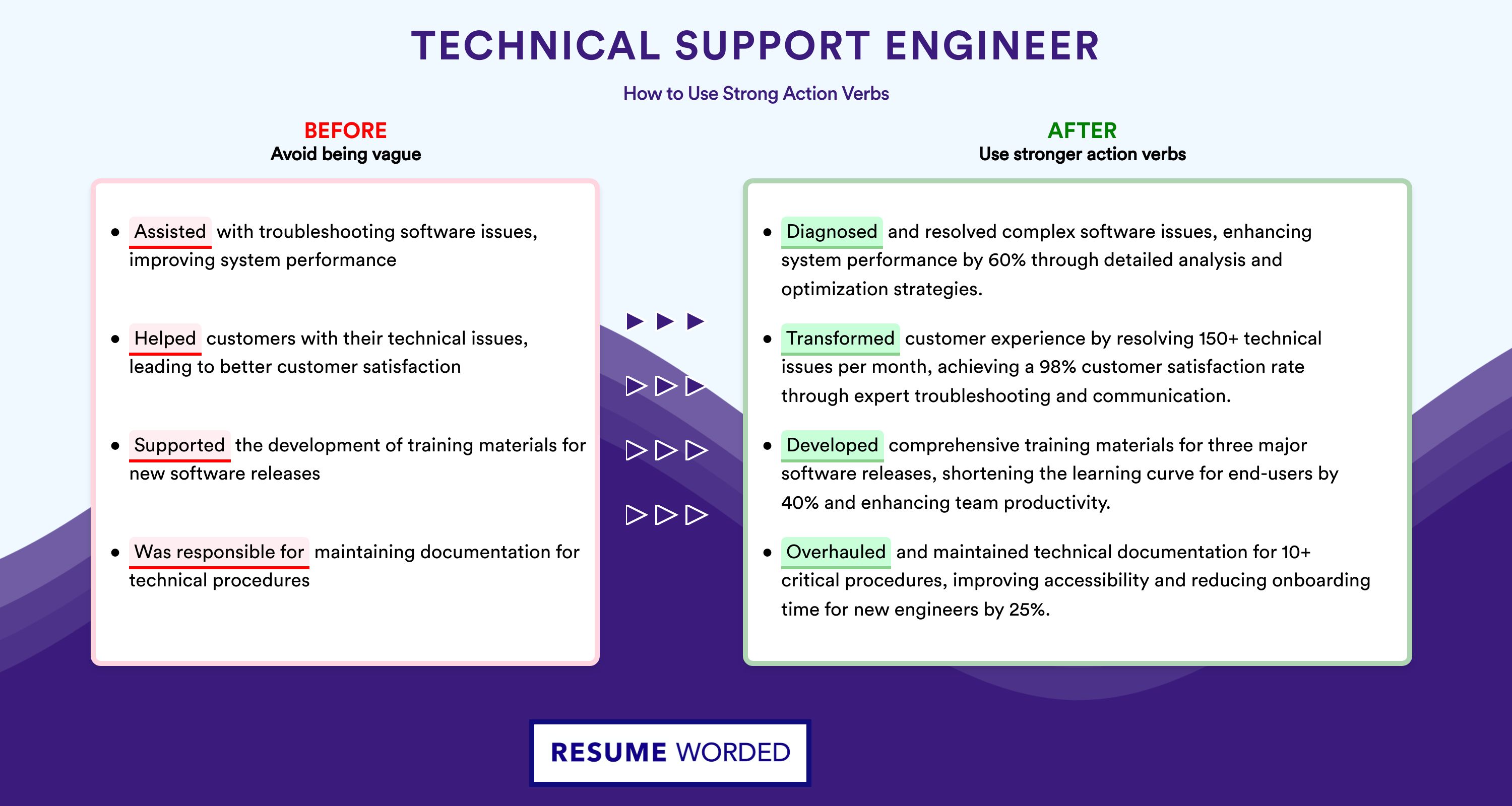 TECHNICAL SUPPORT ENGINEER

How to Use Strong Action Verbs

BEFORE
Avoid being vague

- Assisted with troubleshooting software issues, improving system performance
- Helped customers with their technical issues, leading to better customer satisfaction
- Supported the development of training materials for new software releases
- Was responsible for maintaining documentation for technical procedures

AFTER
Use stronger action verbs

- Diagnosed and resolved complex software issues, enhancing system performance by 60% through detailed analysis and optimization strategies.
- Transformed customer experience by resolving 150+ technical issues per month, achieving a 98% customer satisfaction rate through expert troubleshooting and communication.
- Developed comprehensive training materials for three major software releases, shortening the learning curve for end-users by 40% and enhancing team productivity.
- Overhauled and maintained technical documentation for 10+ critical procedures, improving accessibility and reducing onboarding time for new engineers by 25%.

RESUME WORDED